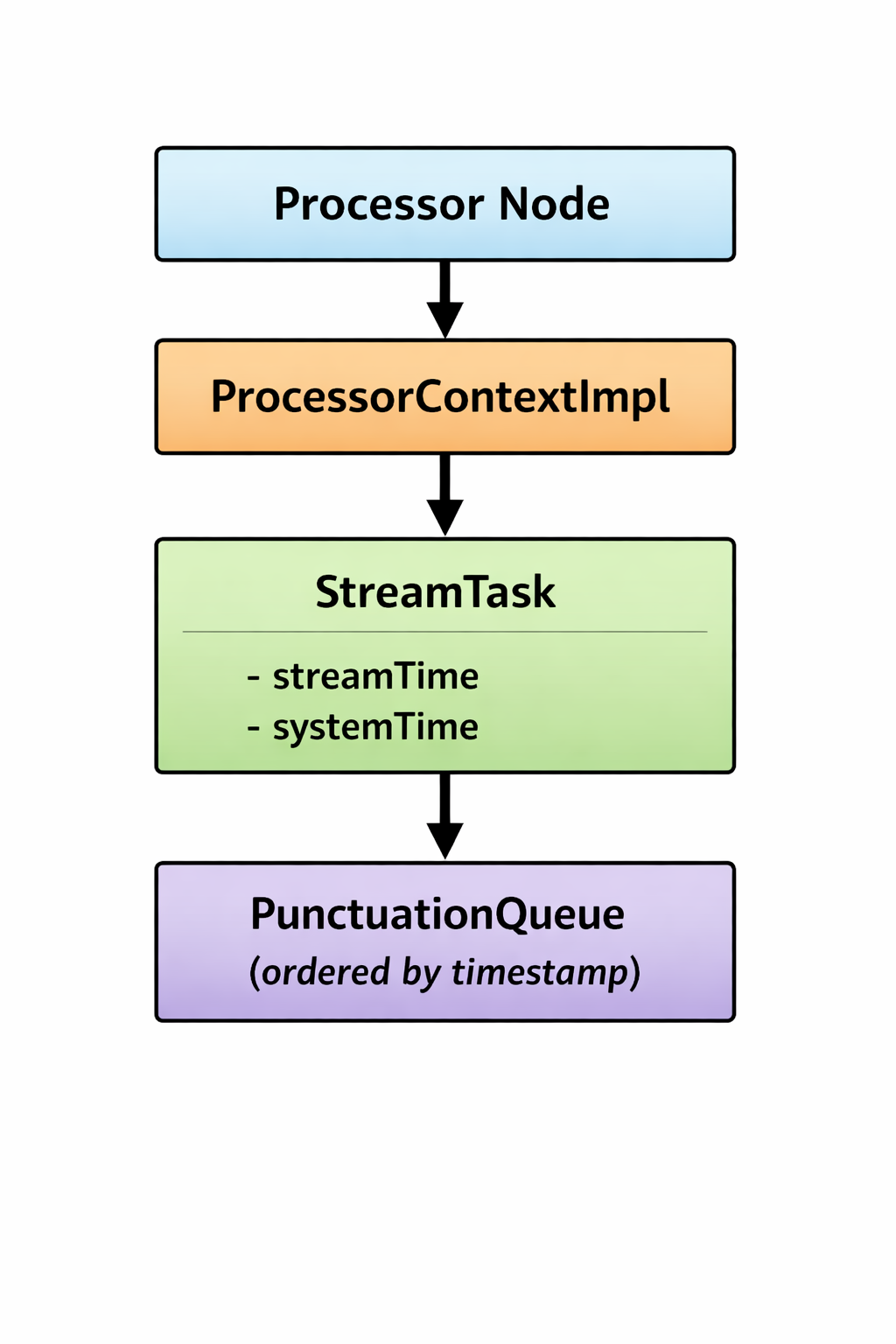 Processor Node

ProcessorContextImpl

StreamTask

- streamTime
- systemTime

PunctuationQueue
(ordered by timestamp)